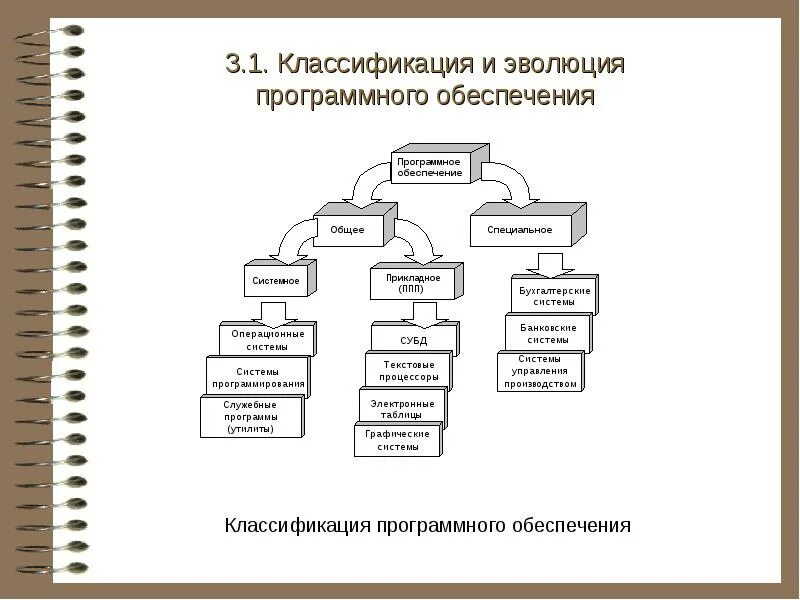 3.1. Классификация и эволюция программного обеспечения

Программное обеспечение

Общее

Специальное

Системное

Прикладное (ППП)

Операционные системы

Системы программирования

Служебные программы (утилиты)

СУБД

Текстовые процессоры

Электронные таблицы

Графические системы

Бухгалтерские системы

Банковские системы

Системы управления производством

Классификация программного обеспечения